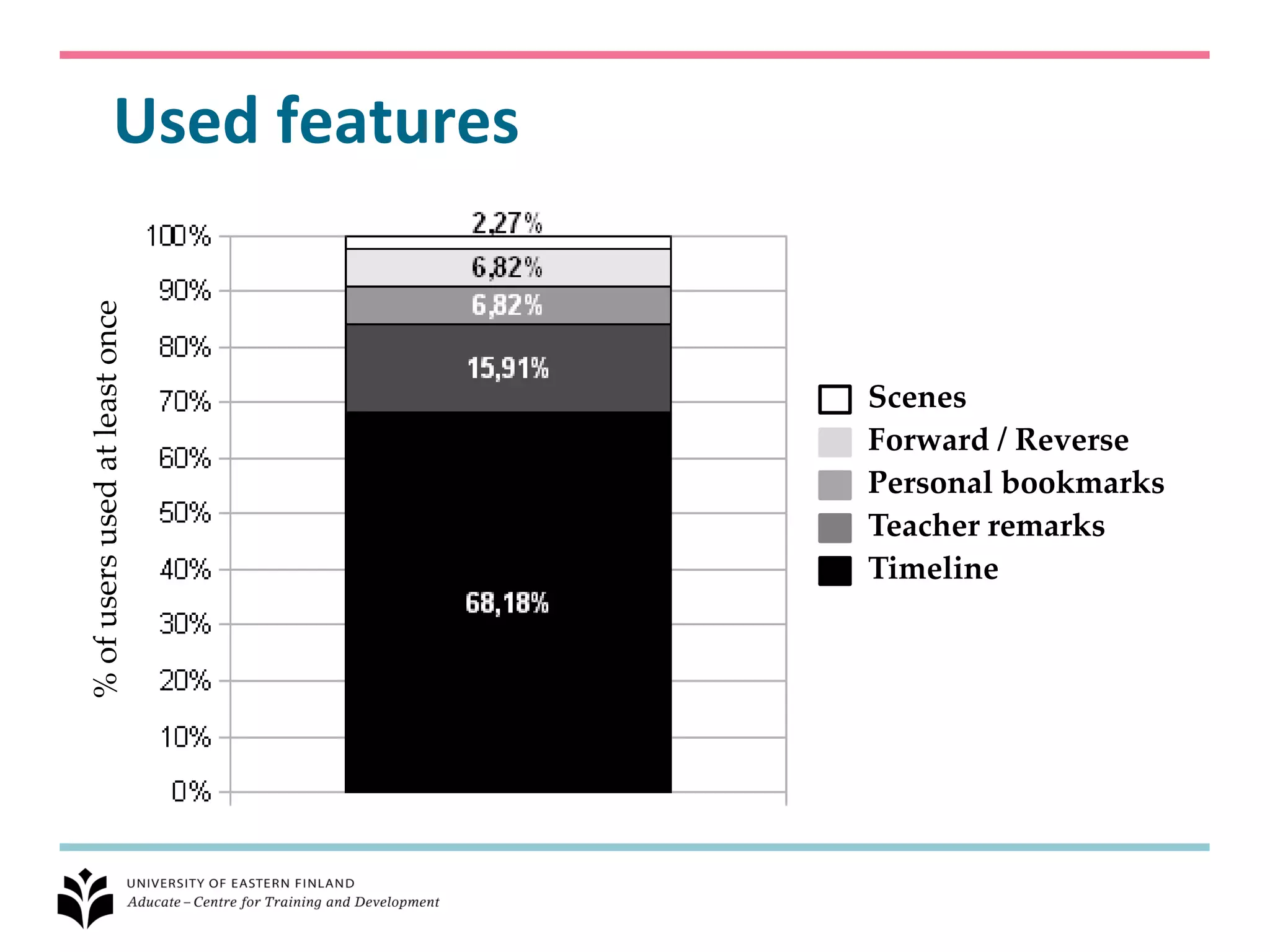 Used features

% of users used at least once

100%
90%
80%
70%
60%
50%
40%
30%
20%
10%
0%

2,27%
6,82%
6,82%
15,91%
68,18%

Scenes
Forward / Reverse
Personal bookmarks
Teacher remarks
Timeline

UNIVERSITY OF EASTERN FINLAND
Aducate – Centre for Training and Development